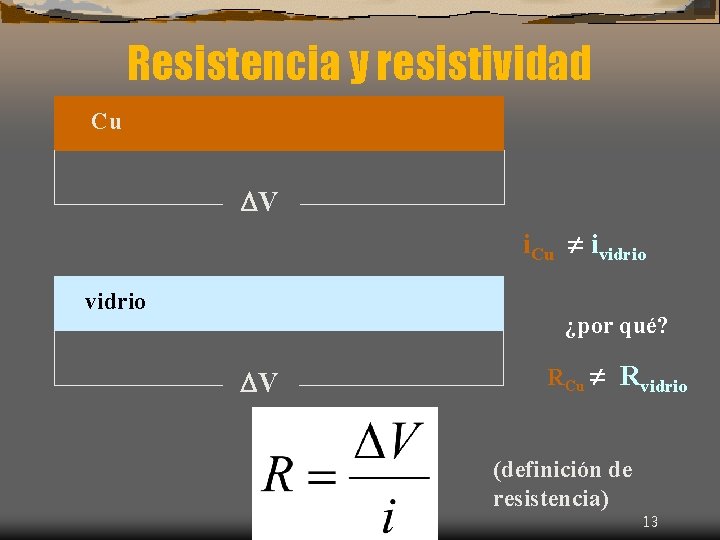 Resistencia y resistividad

Cu

$\Delta V$

$i_{Cu} \neq i_{vidrio}$

vidrio

¿por qué?

$\Delta V$

$R_{Cu} \neq R_{vidrio}$

$R = \frac{\Delta V}{i}$

(definición de resistencia)

13